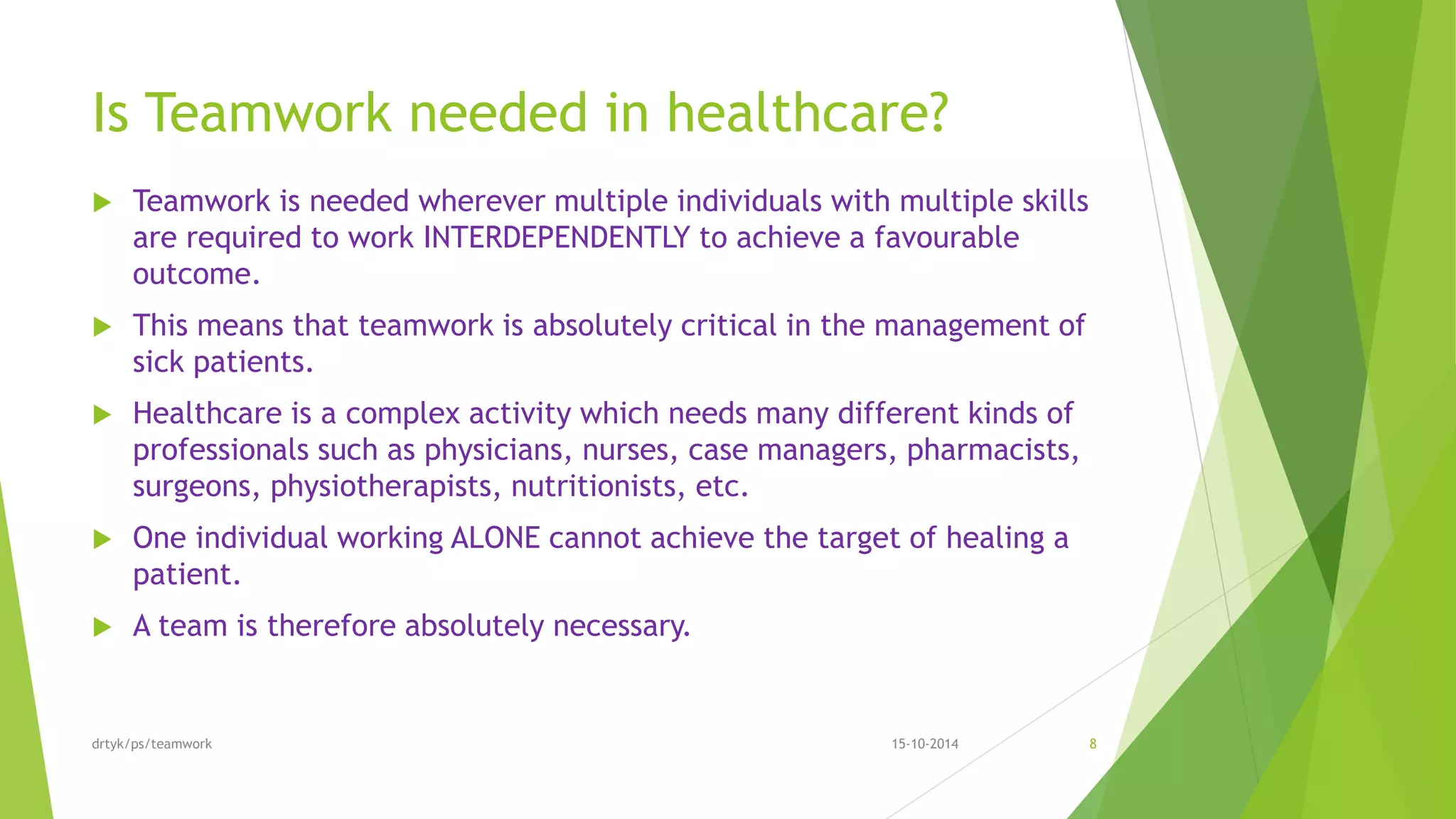 Is Teamwork needed in healthcare?

▶ Teamwork is needed wherever multiple individuals with multiple skills are required to work INTERDEPENDENTLY to achieve a favourable outcome.

▶ This means that teamwork is absolutely critical in the management of sick patients.

▶ Healthcare is a complex activity which needs many different kinds of professionals such as physicians, nurses, case managers, pharmacists, surgeons, physiotherapists, nutritionists, etc.

▶ One individual working ALONE cannot achieve the target of healing a patient.

▶ A team is therefore absolutely necessary.

drtyk/ps/teamwork

15-10-2014

8